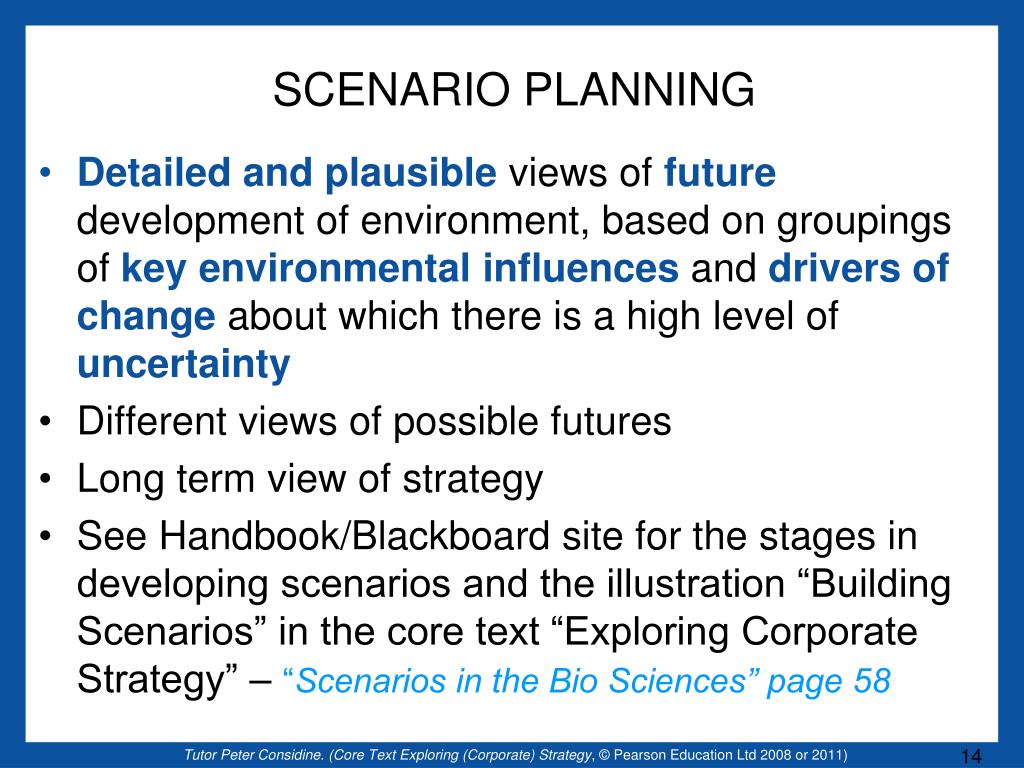 SCENARIO PLANNING

• Detailed and plausible views of future development of environment, based on groupings of key environmental influences and drivers of change about which there is a high level of uncertainty
• Different views of possible futures
• Long term view of strategy
• See Handbook/Blackboard site for the stages in developing scenarios and the illustration “Building Scenarios” in the core text “Exploring Corporate Strategy” – “Scenarios in the Bio Sciences” page 58

Tutor Peter Considine. (Core Text Exploring (Corporate) Strategy, © Pearson Education Ltd 2008 or 2011)

14